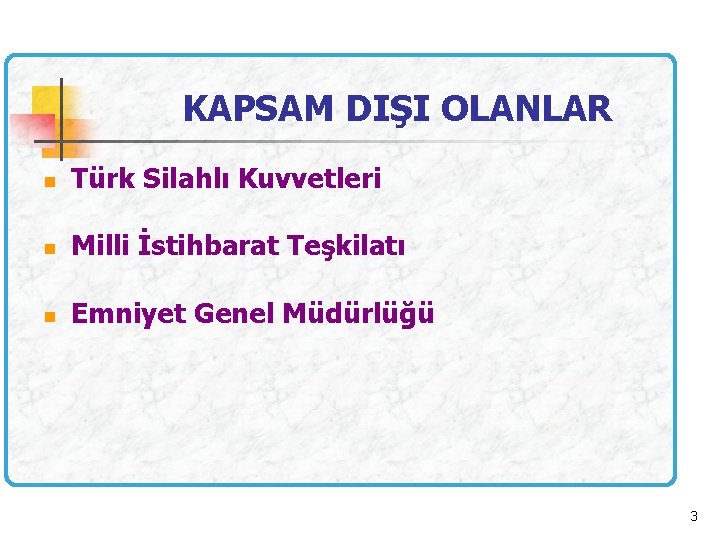 KAPSAM DIŞI OLANLAR

Türk Silahlı Kuvvetleri

Milli İstihbarat Teşkilatı

Emniyet Genel Müdürlüğü

3